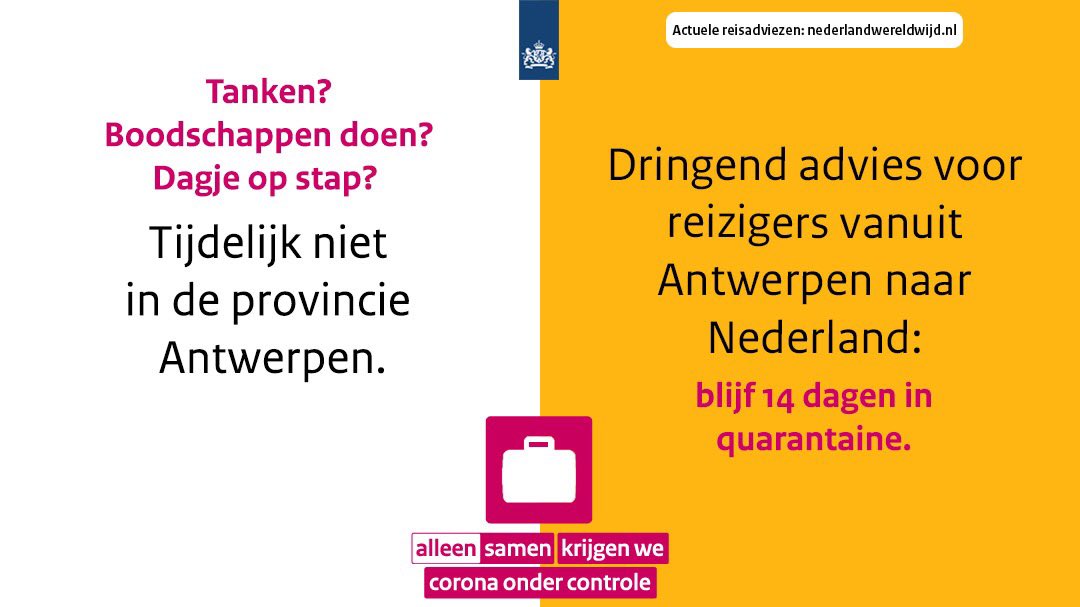 Actuele reisadviezen: nederlandwereldwijd.nl

Tanken?
Boodschappen doen?
Dagje op stap?

Tijdelijk niet in de provincie Antwerpen.

Dringend advies voor reizigers vanuit Antwerpen naar Nederland:

blijf 14 dagen in quarantaine.

alleen samen krijgen we corona onder controle